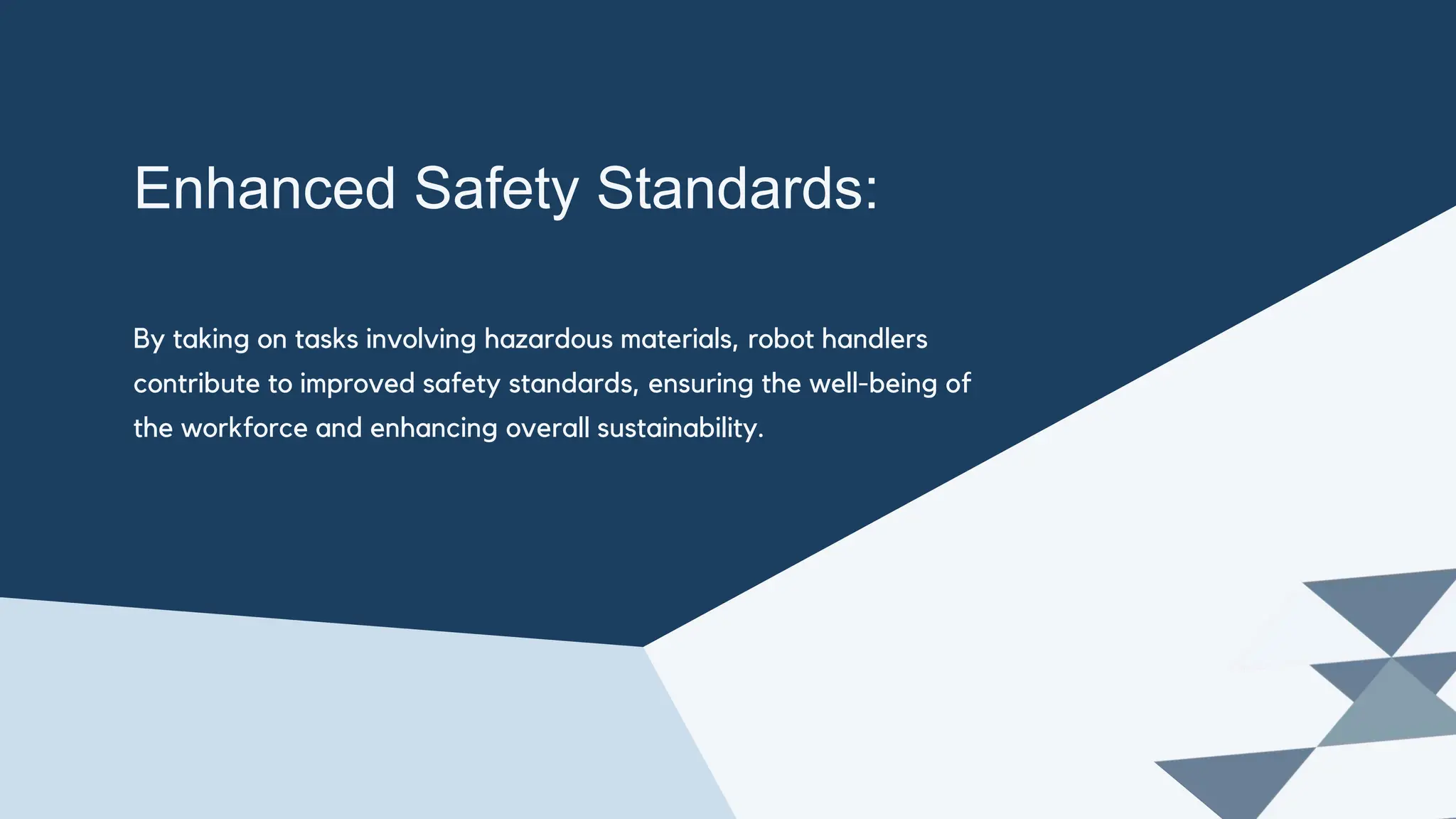 Enhanced Safety Standards:

By taking on tasks involving hazardous materials, robot handlers contribute to improved safety standards, ensuring the well-being of the workforce and enhancing overall sustainability.